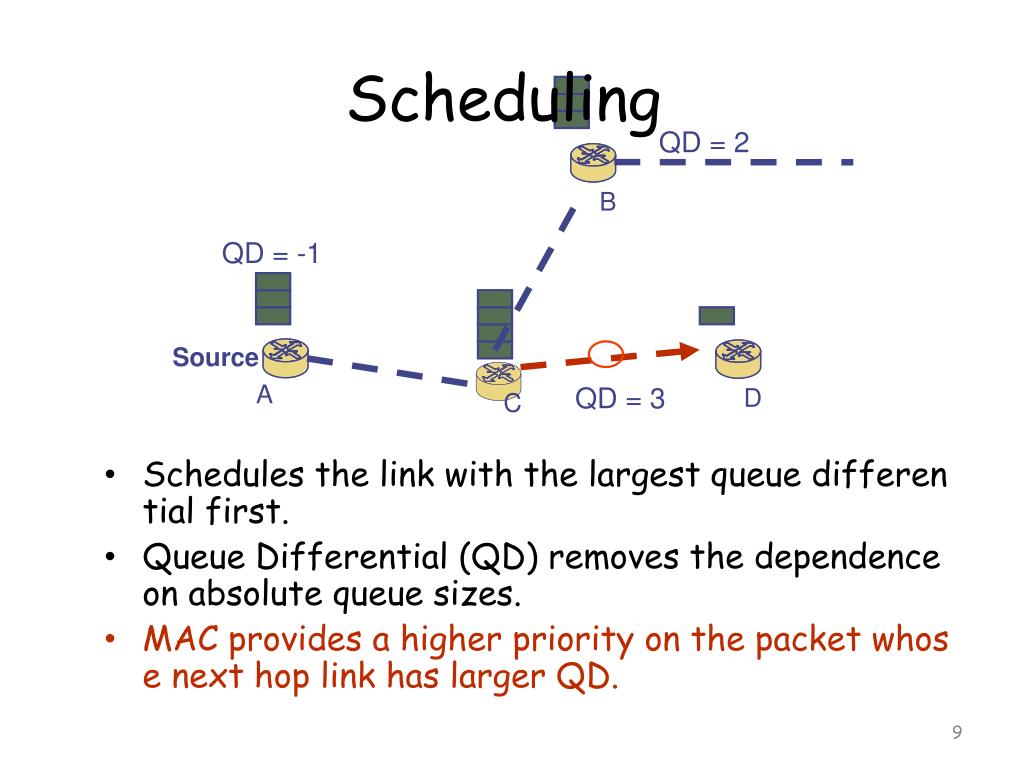 Scheduling

QD = 2

B

QD = -1

Source

A

C

QD = 3

D

• Schedules the link with the largest queue differen tial first.
• Queue Differential (QD) removes the dependence on absolute queue sizes.
• MAC provides a higher priority on the packet whos e next hop link has larger QD.

9